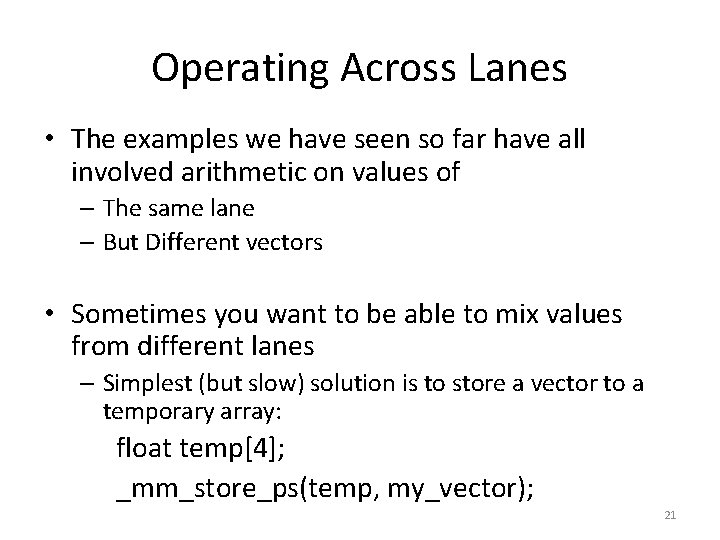 Operating Across Lanes

• The examples we have seen so far have all involved arithmetic on values of

– The same lane

– But Different vectors

• Sometimes you want to be able to mix values from different lanes

– Simplest (but slow) solution is to store a vector to a temporary array:

float temp[4];

_mm_store_ps(temp, my_vector);

21